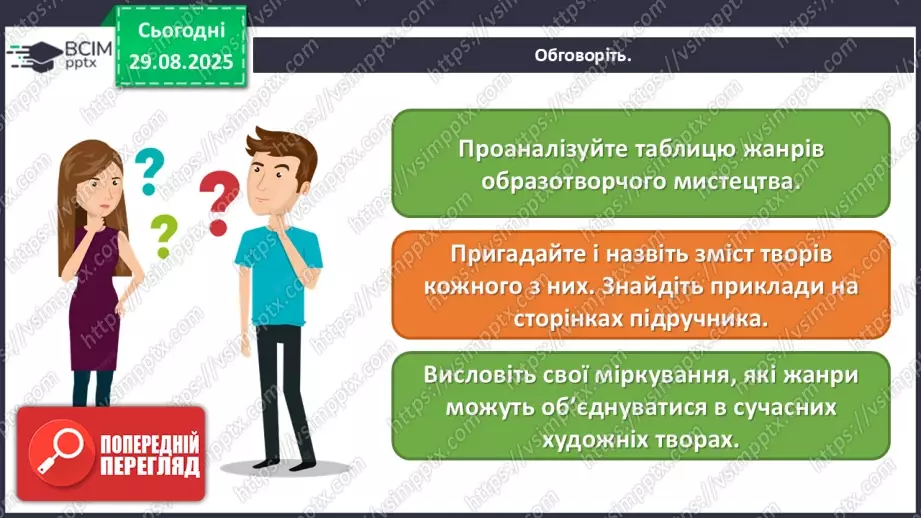 ВСІМ pptx

Сьогодні 29.08.2025

Обговоріть.

Проаналізуйте таблицю жанрів образотворчого мистецтва.

Пригадайте і назвіть зміст творів кожного з них. Знайдіть приклади на сторінках підручника.

Висловіть свої міркування, які жанри можуть об'єднуватися в сучасних художніх творах.

ПОПЕРЕДНІЙ ПЕРЕГЛЯД

https://vsimpptx.com